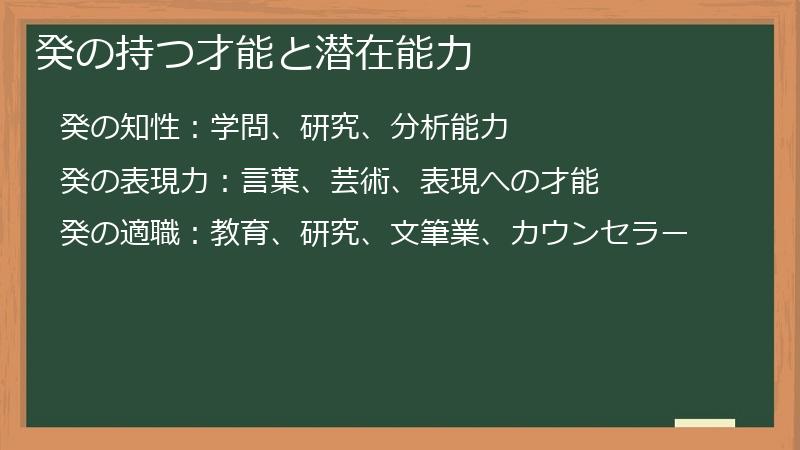 癸の持つ才能と潜在能力

癸の知性：学問、研究、分析能力

癸の表現力：言葉、芸術、表現への才能

癸の適職：教育、研究、文筆業、カウンセラー